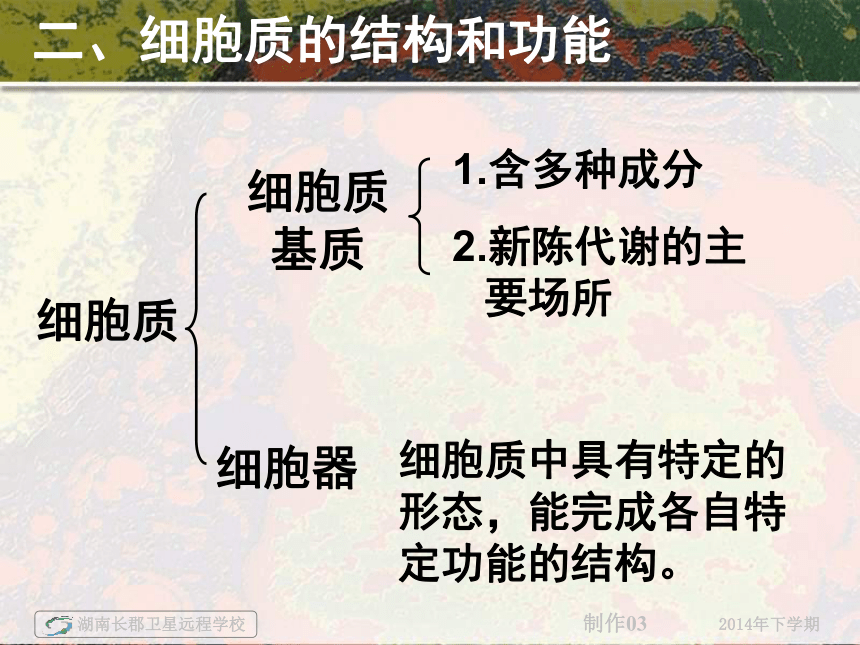 二、细胞质的结构和功能

细胞质

细胞质基质

1.含多种成分

2.新陈代谢的主要场所

细胞器

细胞质中具有特定的形态，能完成各自特定功能的结构。

湖南长郡卫星远程学校

制作03

2014年下学期